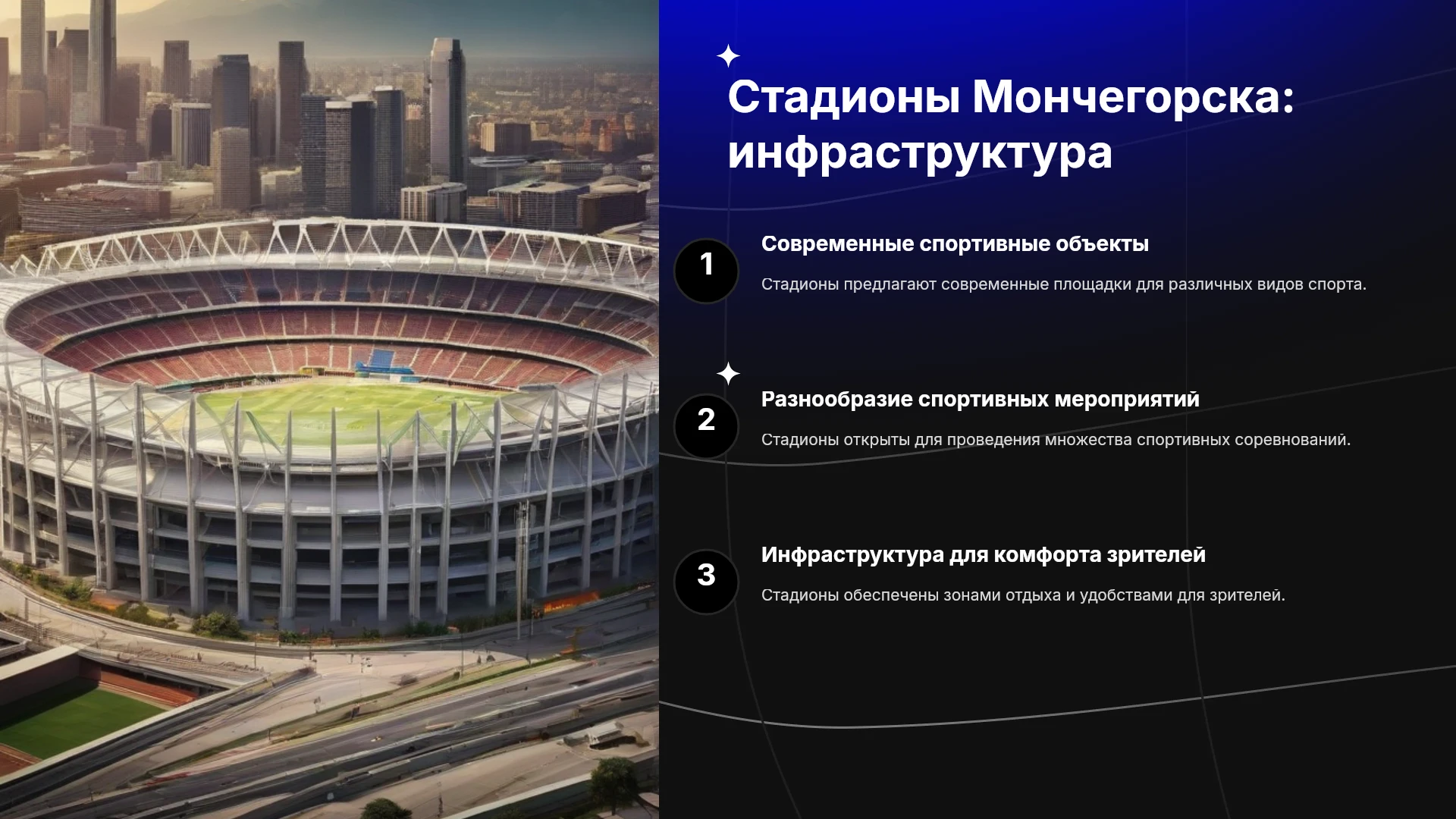 Стадионы Мончегорска: инфраструктура

1

Современные спортивные объекты

Стадионы предлагают современные площадки для различных видов спорта.

2

Разнообразие спортивных мероприятий

Стадионы открыты для проведения множества спортивных соревнований.

3

Инфраструктура для комфорта зрителей

Стадионы обеспечены зонами отдыха и удобствами для зрителей.